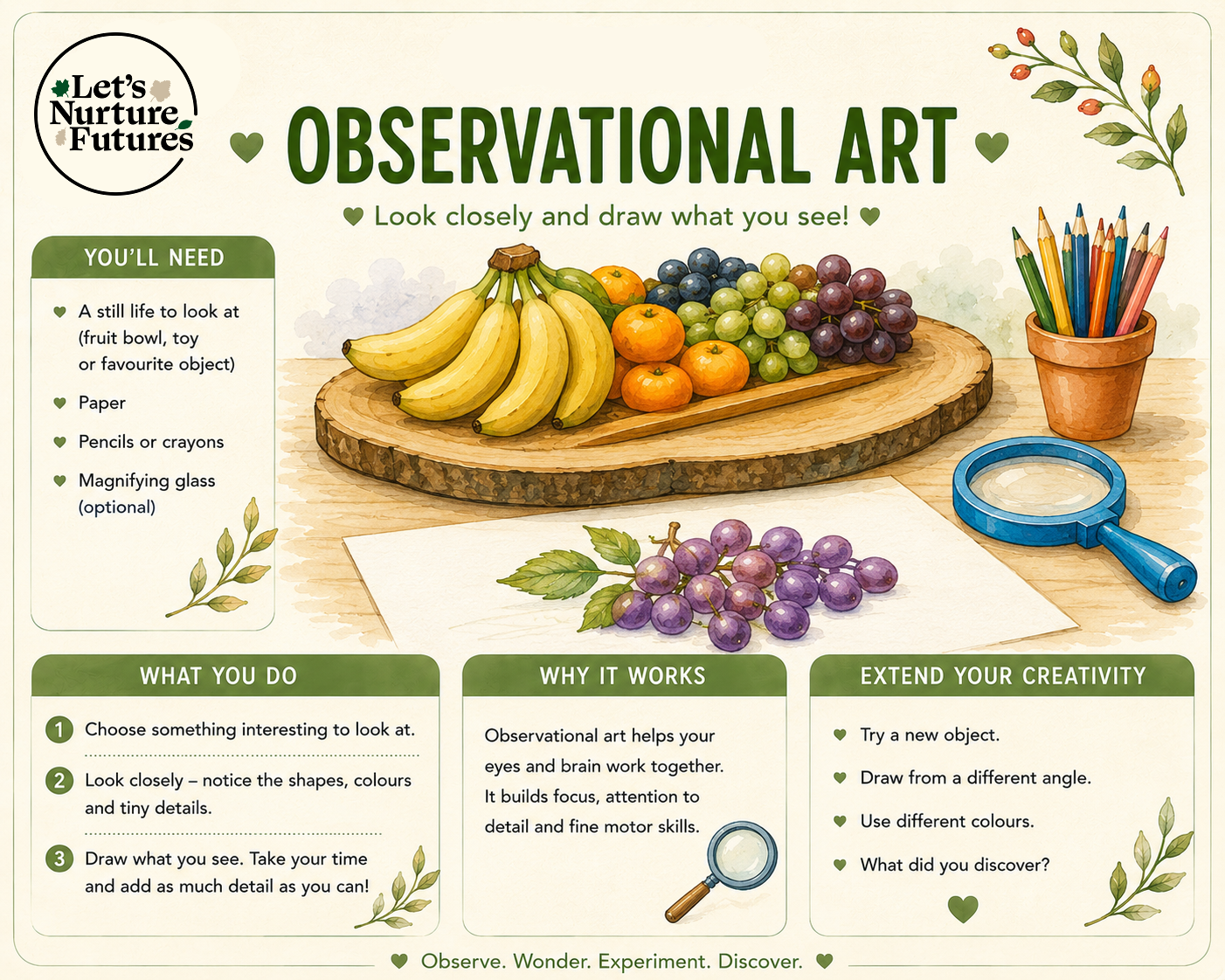 Let's Nurture Futures

OBSERVATIONAL ART

Look closely and draw what you see!

YOU'LL NEED

A still life to look at (fruit bowl, toy or favourite object)

Paper

Pencils or crayons

Magnifying glass (optional)

WHAT YOU DO

1 Choose something interesting to look at.

2 Look closely – notice the shapes, colours and tiny details.

3 Draw what you see. Take your time and add as much detail as you can!

WHY IT WORKS

Observational art helps your eyes and brain work together. It builds focus, attention to detail and fine motor skills.

EXTEND YOUR CREATIVITY

Try a new object.

Draw from a different angle.

Use different colours.

What did you discover?

Observe. Wonder. Experiment. Discover.